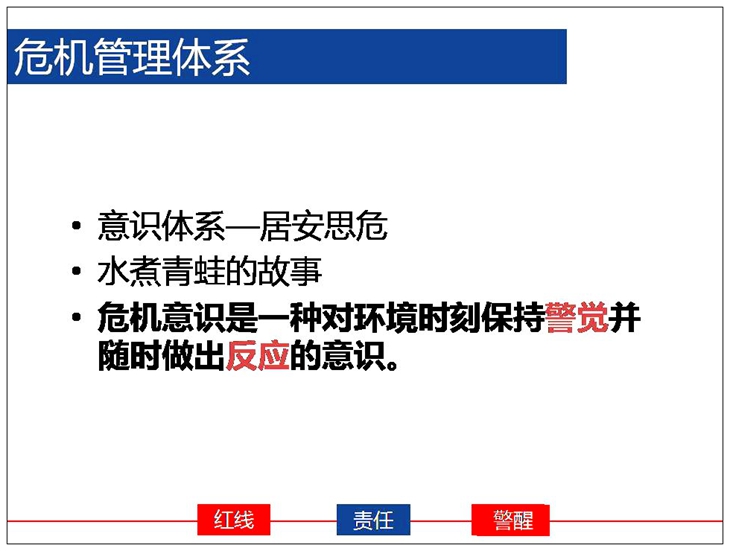 危机管理体系

• 意识体系—居安思危
• 水煮青蛙的故事
• 危机意识是一种对环境时刻保持警觉并随时做出反应的意识。

红线 责任 警醒